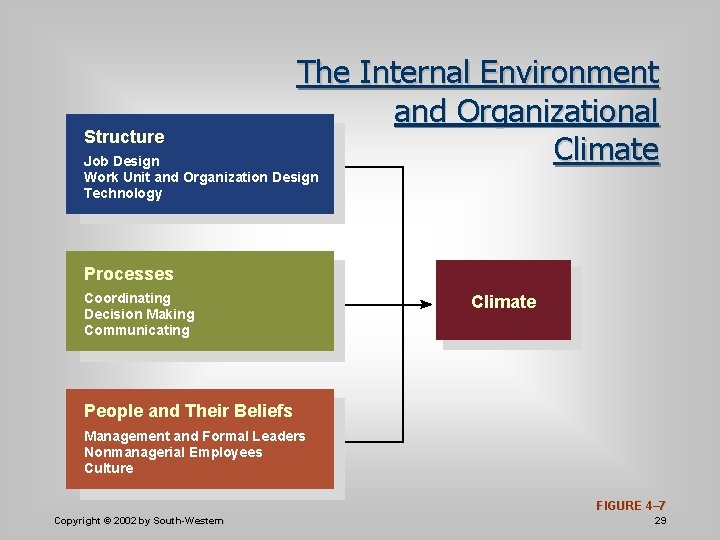 The Internal Environment and Organizational Climate

Structure
Job Design
Work Unit and Organization Design
Technology

Processes
Coordinating
Decision Making
Communicating

People and Their Beliefs
Management and Formal Leaders
Nonmanagerial Employees
Culture

Climate

FIGURE 4–7

Copyright © 2002 by South-Western

29